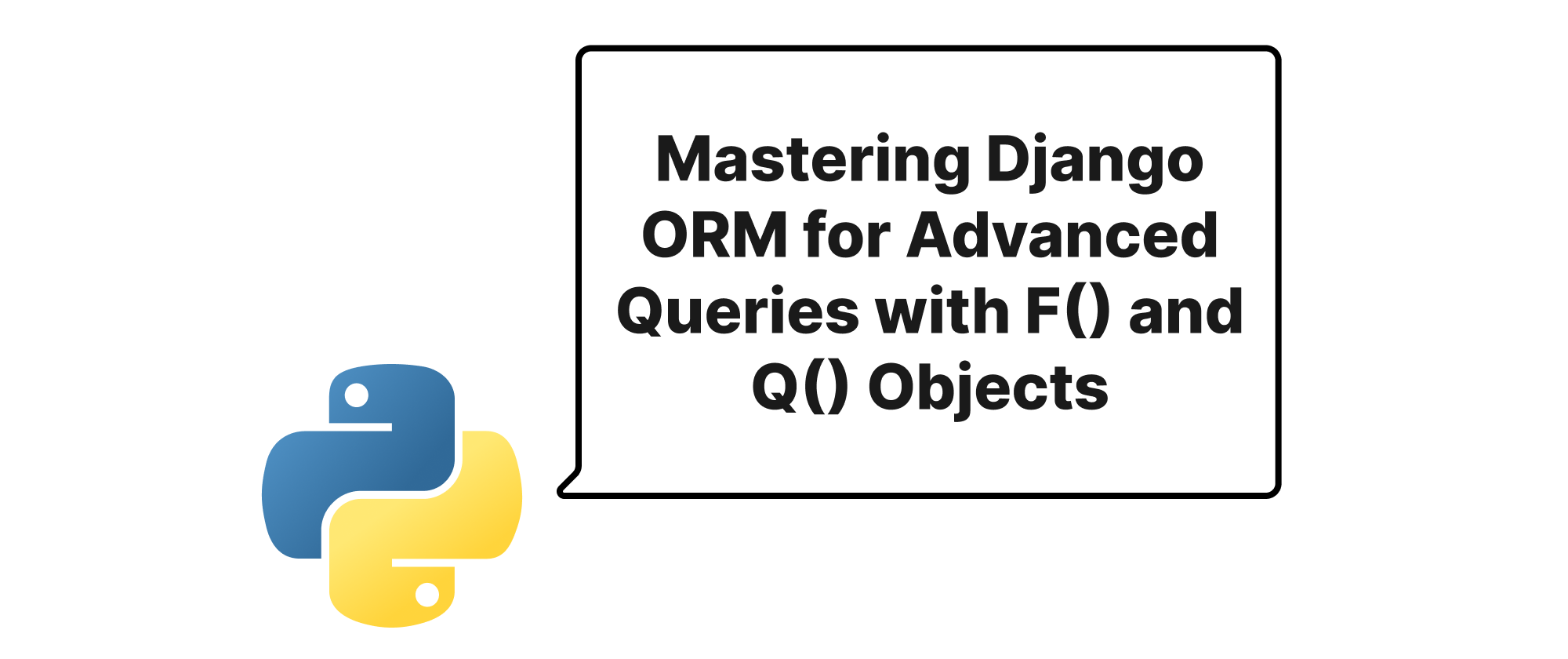 Mastering Django ORM for Advanced Queries with F() and Q() Objects